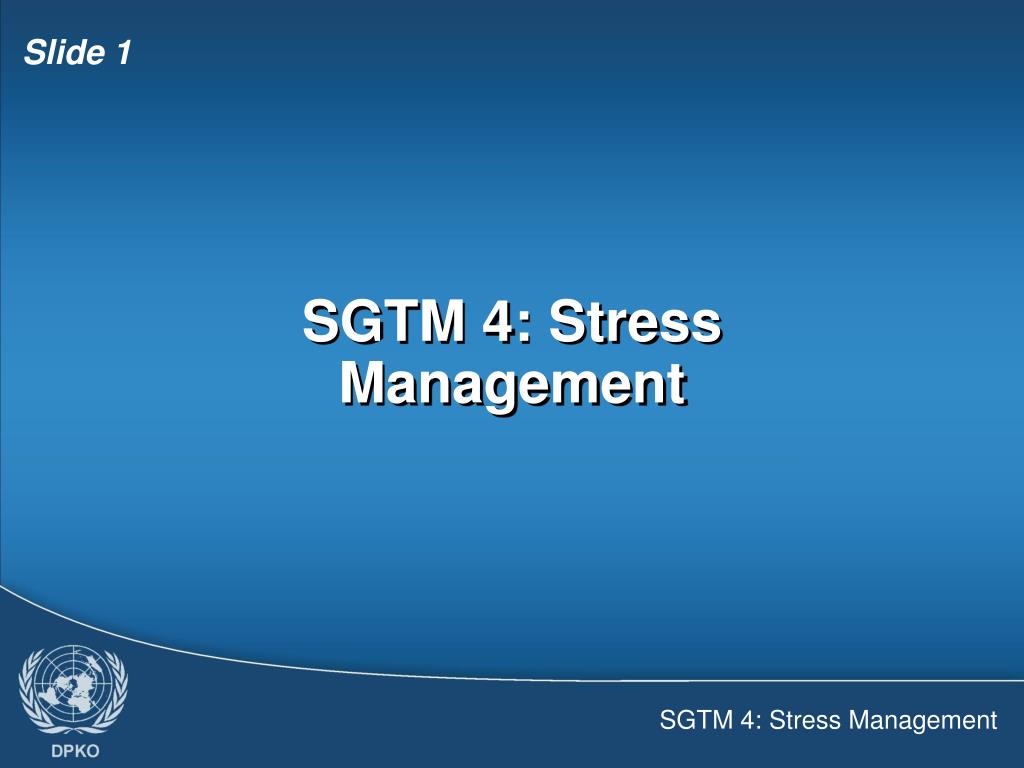 Slide 1

SGTM 4: Stress Management

DPKO

SGTM 4: Stress Management